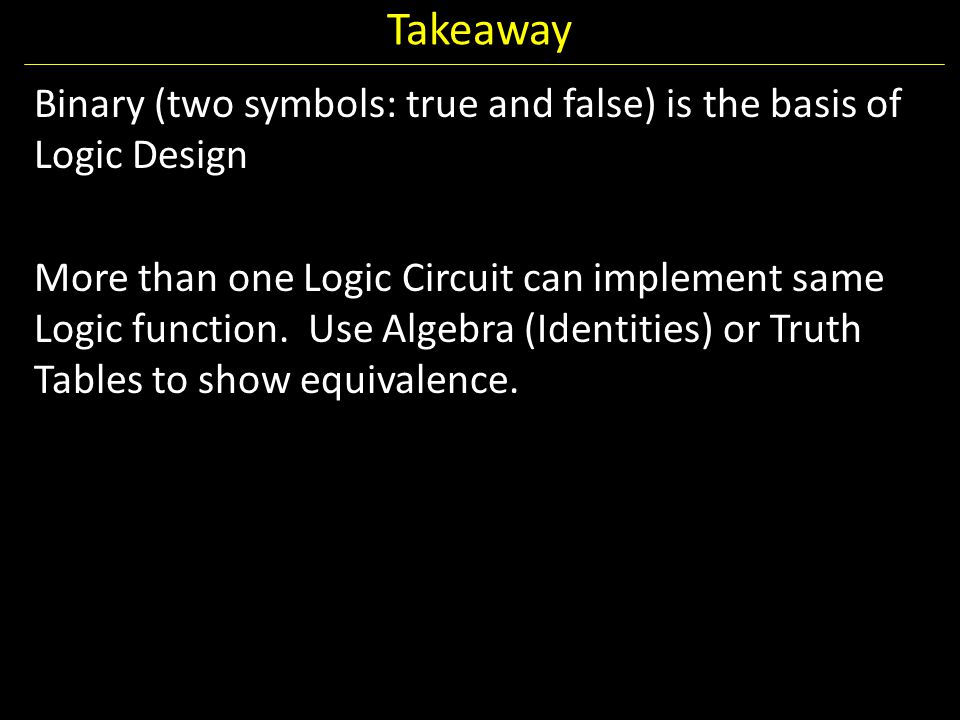 Takeaway

Binary (two symbols: true and false) is the basis of Logic Design

More than one Logic Circuit can implement same Logic function.  Use Algebra (Identities) or Truth Tables to show equivalence.